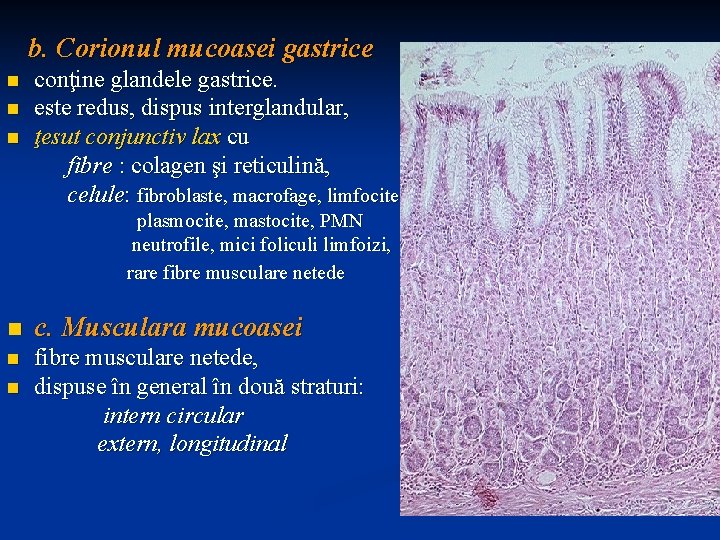 b. Corionul mucoasei gastrice

conţine glandele gastrice.

este redus, dispus interglandular,

ţesut conjunctiv lax cu
fibre : colagen şi reticulină,
celule: fibroblaste, macrofage, limfocite
plasmocite, mastocite, PMN
neutrofile, mici foliculi limfoizi,
rare fibre musculare netede

c. Musculara mucoasei

fibre musculare netede,

dispuse în general în două straturi:
intern circular
extern, longitudinal